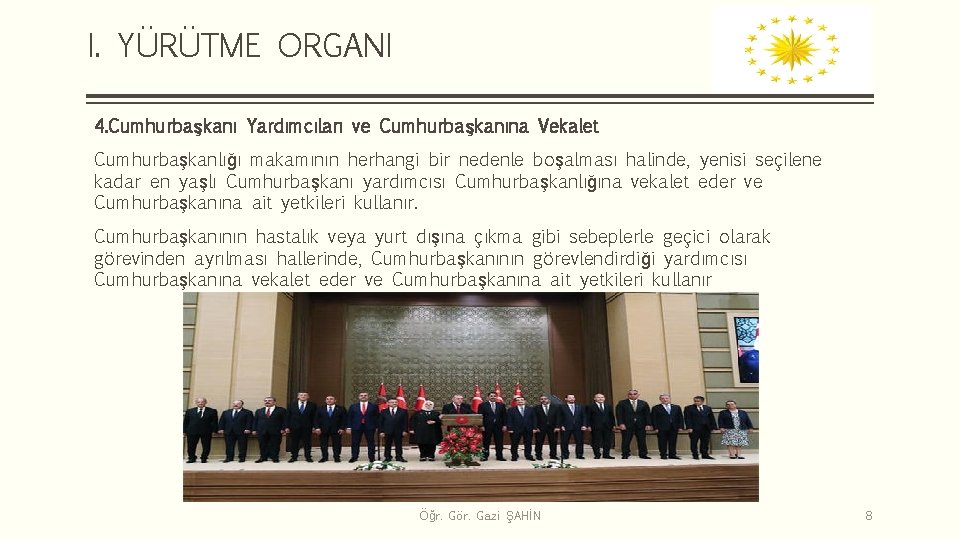 I. YÜRÜTME ORGANI

4.Cumhurbaşkanı Yardımcıları ve Cumhurbaşkanına Vekalet

Cumhurbaşkanlığı makamının herhangi bir nedenle boşalması halinde, yenisi seçilene kadar en yaşlı Cumhurbaşkanı yardımcısı Cumhurbaşkanlığına vekalet eder ve Cumhurbaşkanına ait yetkileri kullanır.

Cumhurbaşkanının hastalık veya yurt dışına çıkma gibi sebeplerle geçici olarak görevinden ayrılması hallerinde, Cumhurbaşkanının görevlendirdiği yardımcısı Cumhurbaşkanına vekalet eder ve Cumhurbaşkanına ait yetkileri kullanır

Öğr. Gör. Gazi ŞAHİN

8